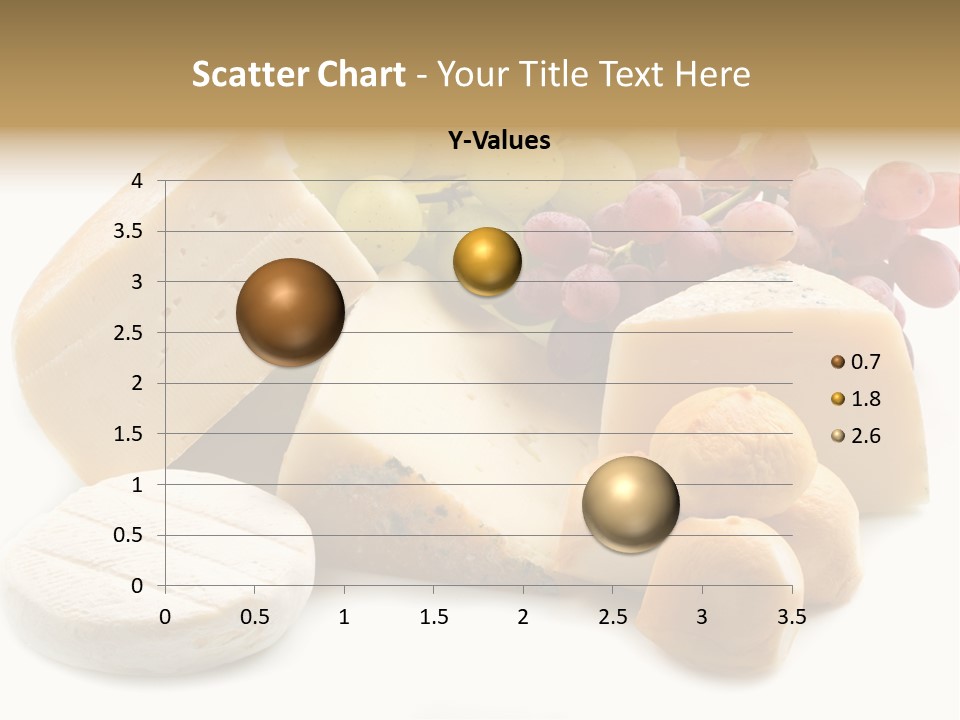 Scatter Chart - Your Title Text Here

Y-Values

4
3.5
3
2.5
2
1.5
1
0.5
0

0 0.5 1 1.5 2 2.5 3 3.5

0.7
1.8
2.6